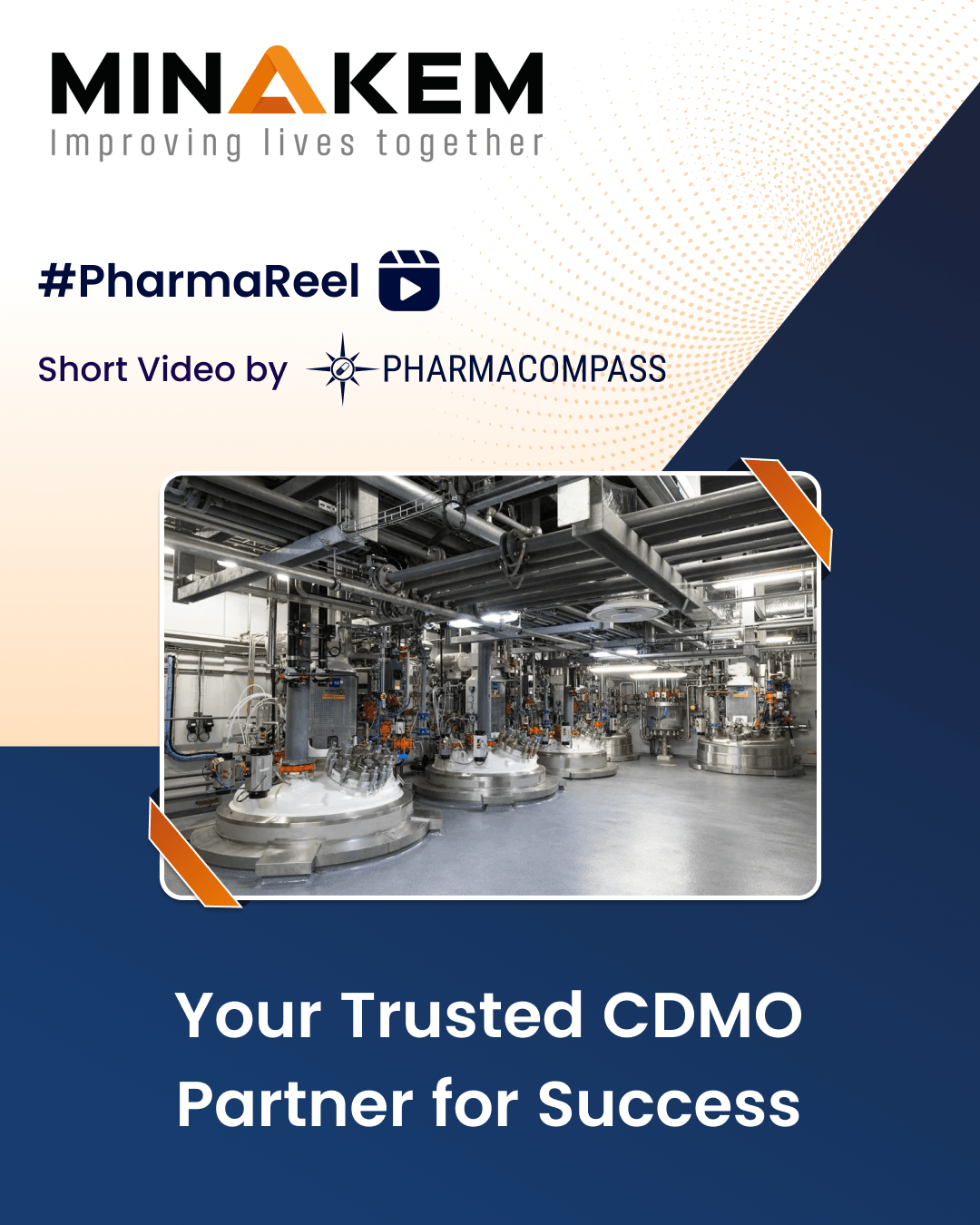 MINAKEM
Improving lives together

#PharmaReel

Short Video by PHARMACOMPASS

Your Trusted CDMO Partner for Success